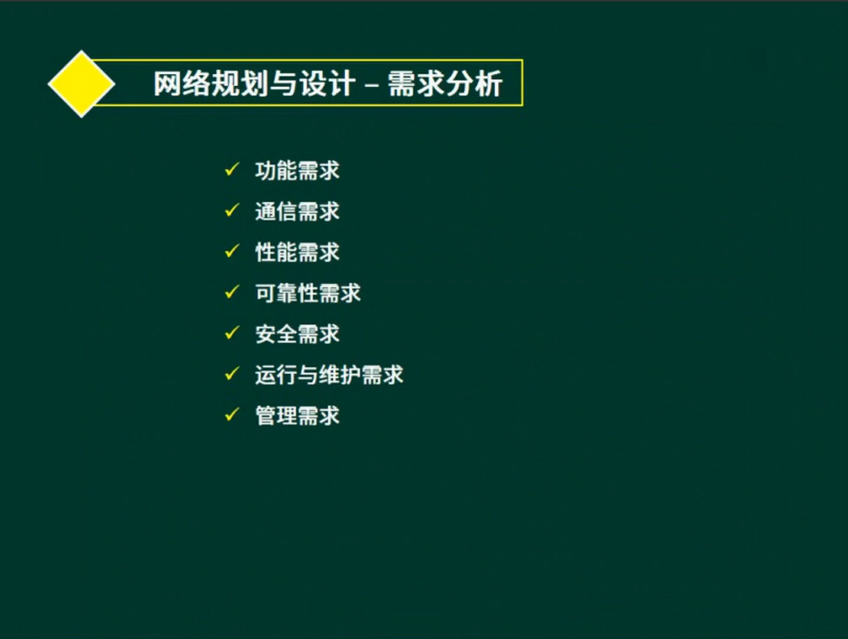 网络规划与设计 – 需求分析

✓ 功能需求
✓ 通信需求
✓ 性能需求
✓ 可靠性需求
✓ 安全需求
✓ 运行与维护需求
✓ 管理需求